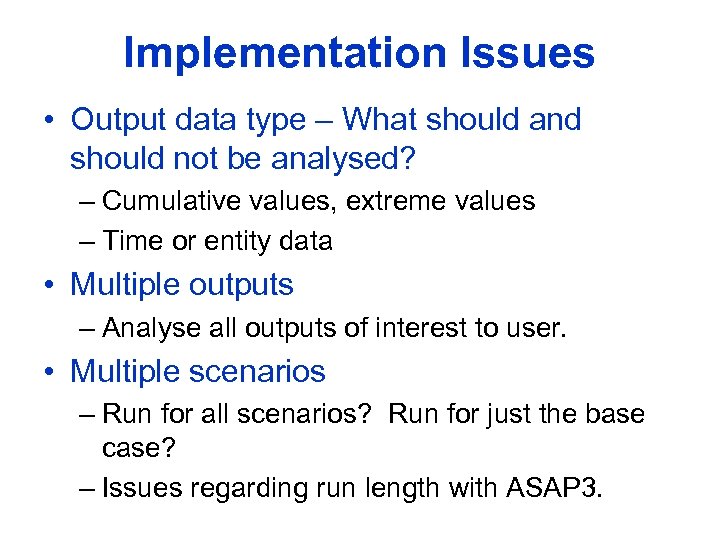 Implementation Issues

• Output data type – What should and should not be analysed?

– Cumulative values, extreme values

– Time or entity data

• Multiple outputs

– Analyse all outputs of interest to user.

• Multiple scenarios

– Run for all scenarios? Run for just the base case?

– Issues regarding run length with ASAP3.